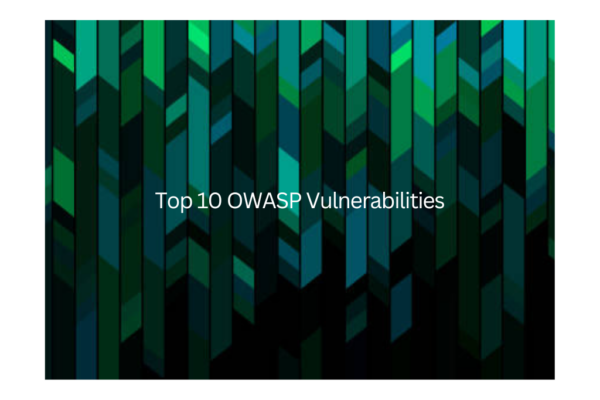 Top 10 OWASP Vulnerabilities